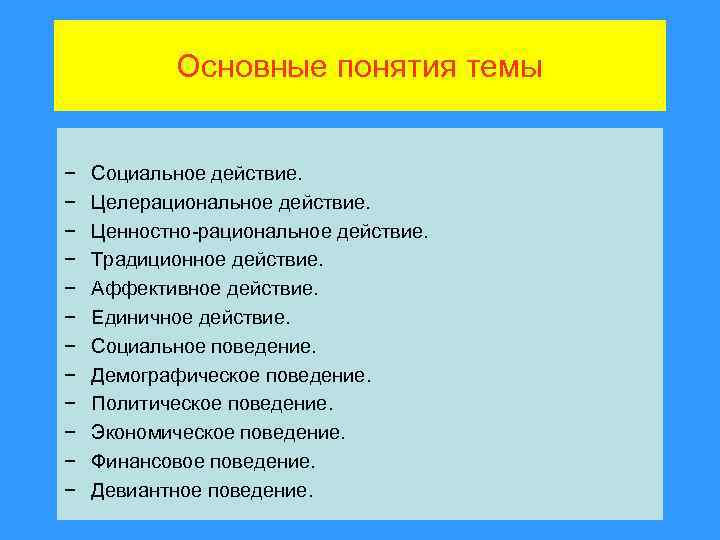 Основные понятия темы

− Социальное действие.
− Целерациональное действие.
− Ценностно-рациональное действие.
− Традиционное действие.
− Аффективное действие.
− Единичное действие.
− Социальное поведение.
− Демографическое поведение.
− Политическое поведение.
− Экономическое поведение.
− Финансовое поведение.
− Девиантное поведение.